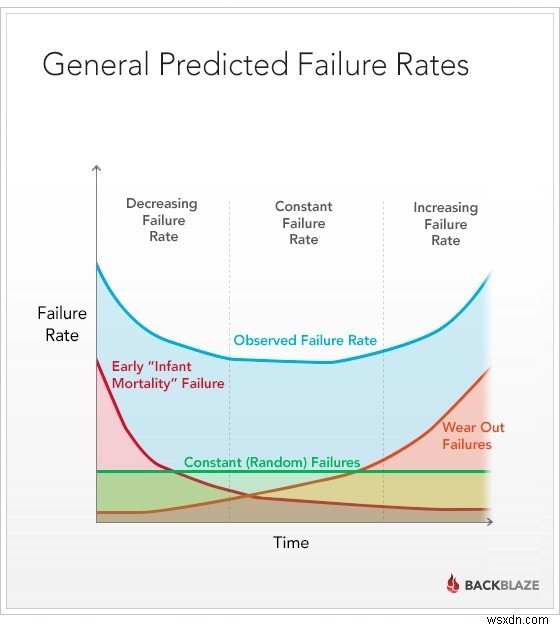 General Predicted Failure Rates

Decreasing Failure Rate

Constant Failure Rate

Increasing Failure Rate

Failure Rate

Observed Failure Rate

Early "Infant Mortality" Failure

Wear Out Failures

Constant (Random) Failures

Time

BACKBLAZE

wsxdn.com